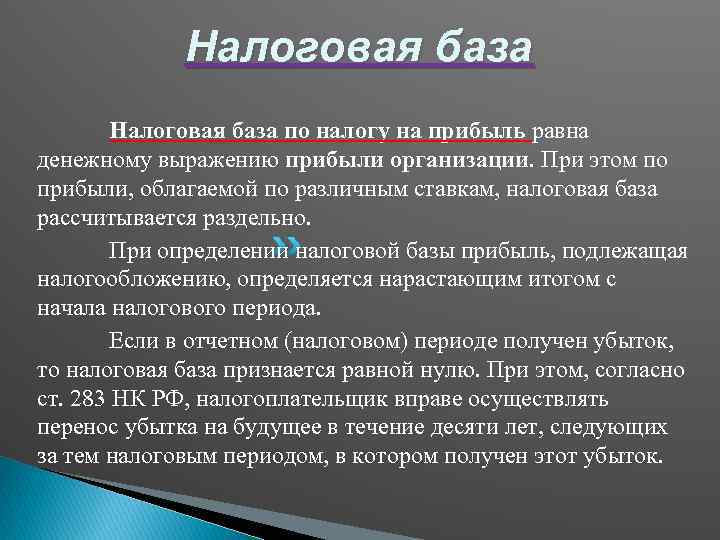 Налоговая база

Налоговая база по налогу на прибыль равна денежному выражению прибыли организации. При этом по прибыли, облагаемой по различным ставкам, налоговая база рассчитывается раздельно.

При определении налоговой базы прибыль, подлежащая налогообложению, определяется нарастающим итогом с начала налогового периода.

Если в отчетном (налоговом) периоде получен убыток, то налоговая база признается равной нулю. При этом, согласно ст. 283 НК РФ, налогоплательщик вправе осуществлять перенос убытка на будущее в течение десяти лет, следующих за тем налоговым периодом, в котором получен этот убыток.